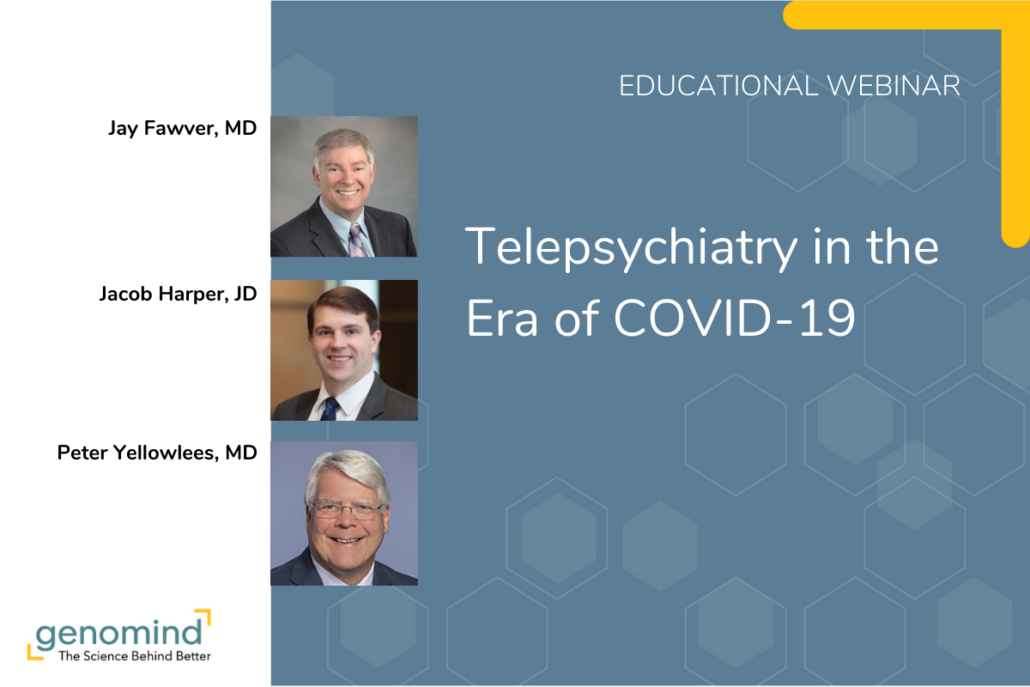 Jay Fawver, MD

Jacob Harper, JD

Peter Yellowlees, MD

genomind
The Science Behind Better

EDUCATIONAL WEBINAR

Telepsychiatry in the Era of COVID-19